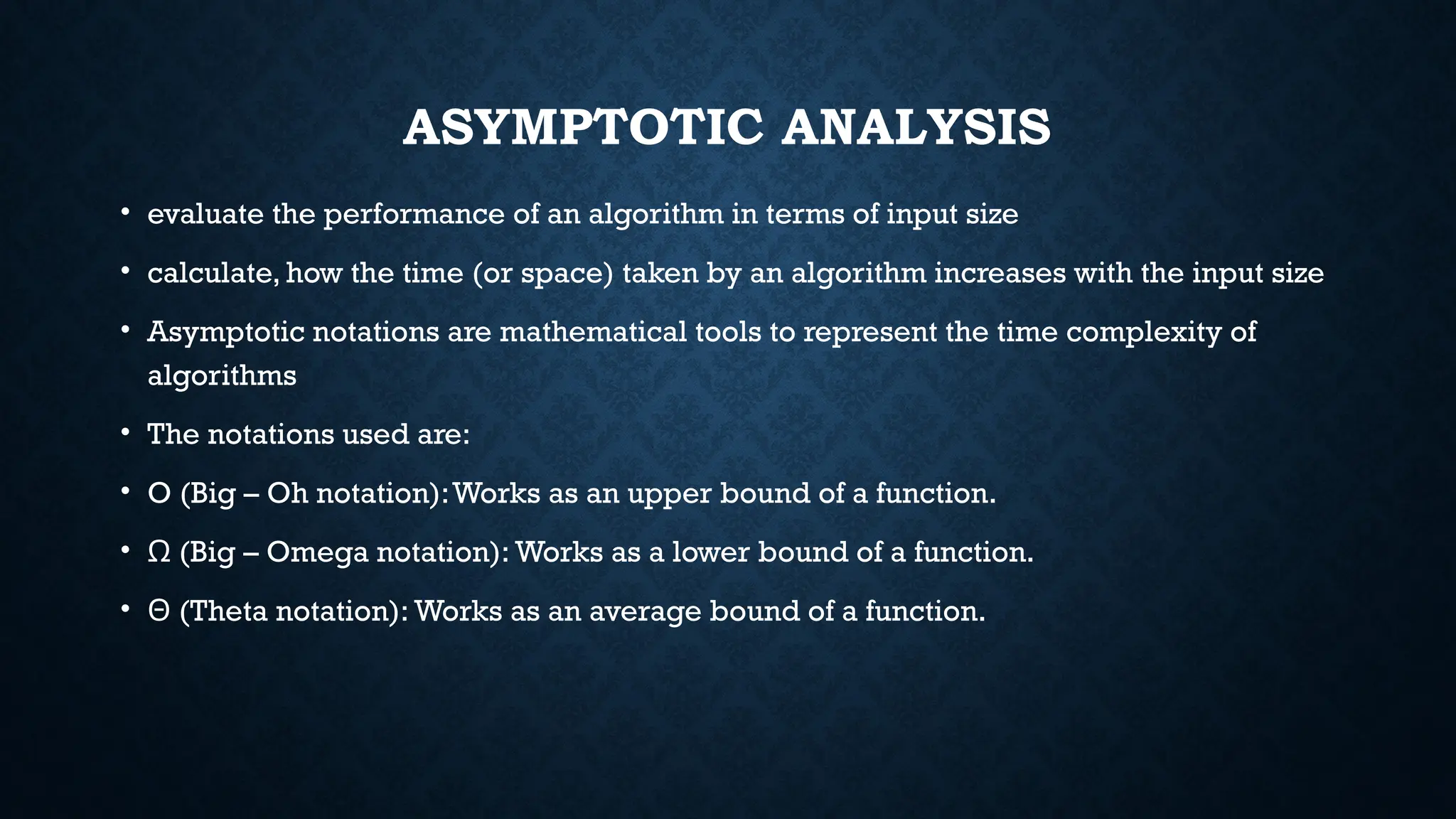 ASYMPTOTIC ANALYSIS

• evaluate the performance of an algorithm in terms of input size

• calculate, how the time (or space) taken by an algorithm increases with the input size

• Asymptotic notations are mathematical tools to represent the time complexity of algorithms

• The notations used are:

• O (Big – Oh notation): Works as an upper bound of a function.

• Ω (Big – Omega notation): Works as a lower bound of a function.

• Θ (Theta notation): Works as an average bound of a function.